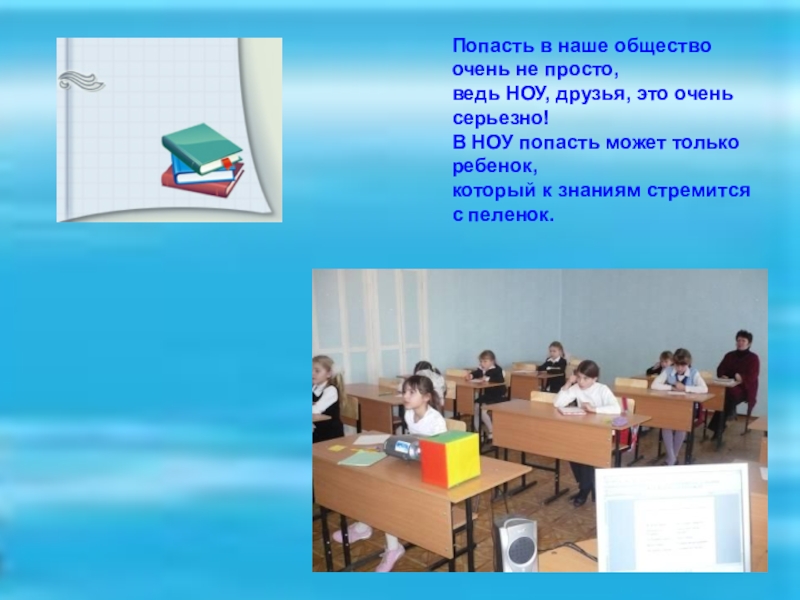 Попасть в наше общество очень не просто,
ведь НОУ, друзья, это очень серьезно!
В НОУ попасть может только ребенок,
который к знаниям стремится с пеленок.